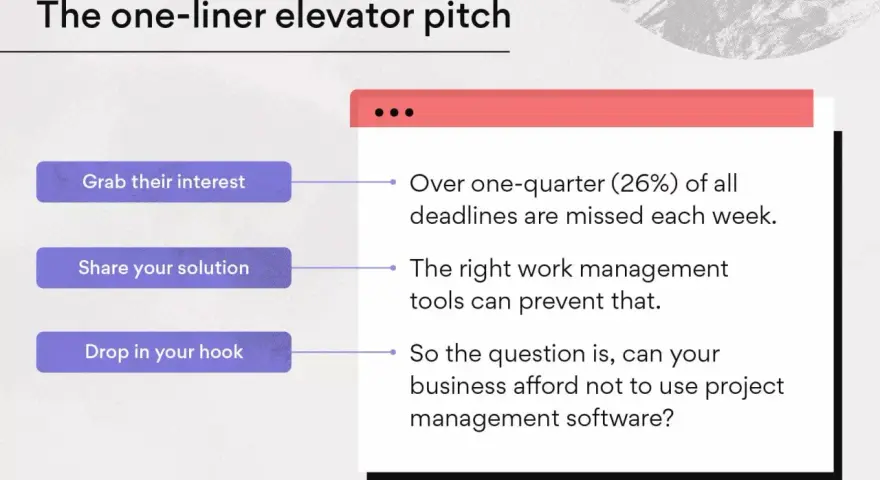 The one-liner elevator pitch

Grab their interest

Over one-quarter (26%) of all deadlines are missed each week.

Share your solution

The right work management tools can prevent that.

Drop in your hook

So the question is, can your business afford not to use project management software?